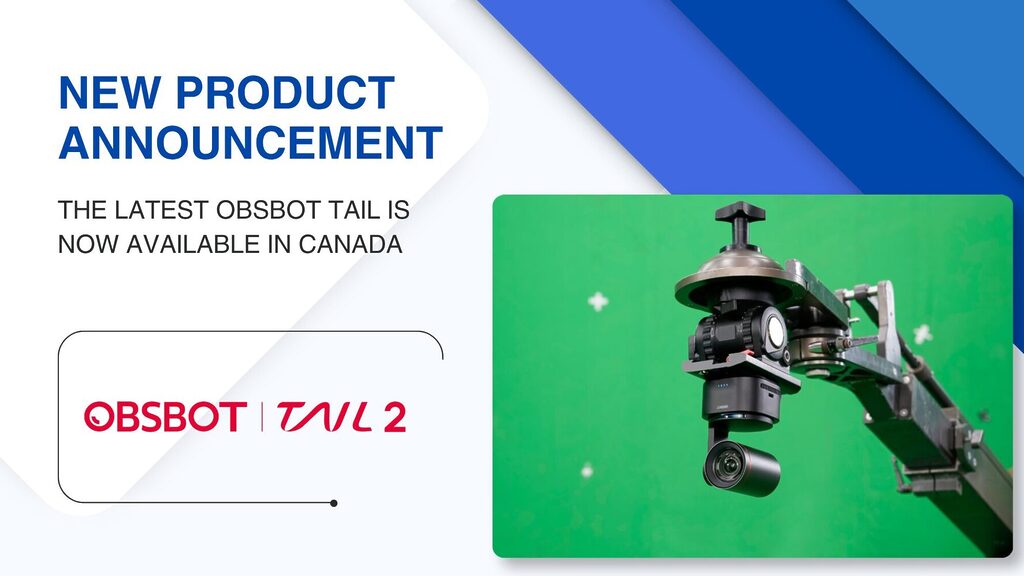 NEW PRODUCT ANNOUNCEMENT

THE LATEST OBSBOT TAIL IS NOW AVAILABLE IN CANADA

OBSBOT | TAIL 2